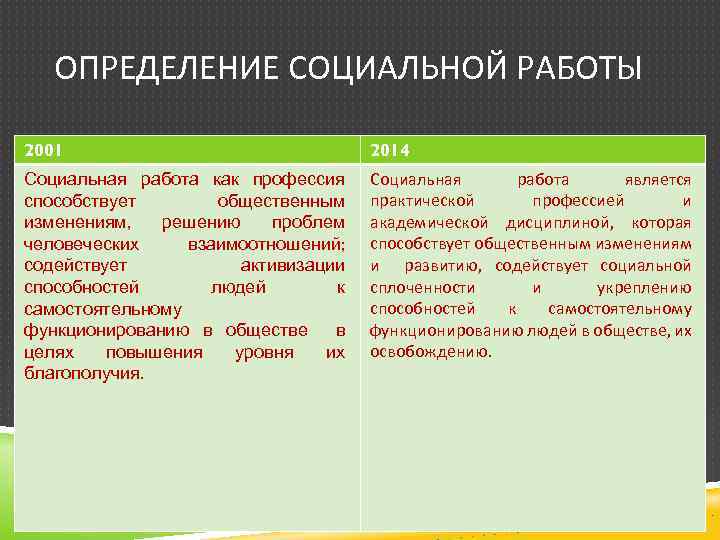 ОПРЕДЕЛЕНИЕ СОЦИАЛЬНОЙ РАБОТЫ

| 2001 | 2014 |
|---|---|
| Социальная работа как профессия способствует общественным изменениям, решению проблем человеческих взаимоотношений; содействует активизации способностей людей к самостоятельному функционированию в обществе в целях повышения уровня их благополучия. | Социальная работа является практической профессией и академической дисциплиной, которая способствует общественным изменениям и развитию, содействует социальной сплоченности и укреплению способностей к самостоятельному функционированию людей в обществе, их освобождению. |